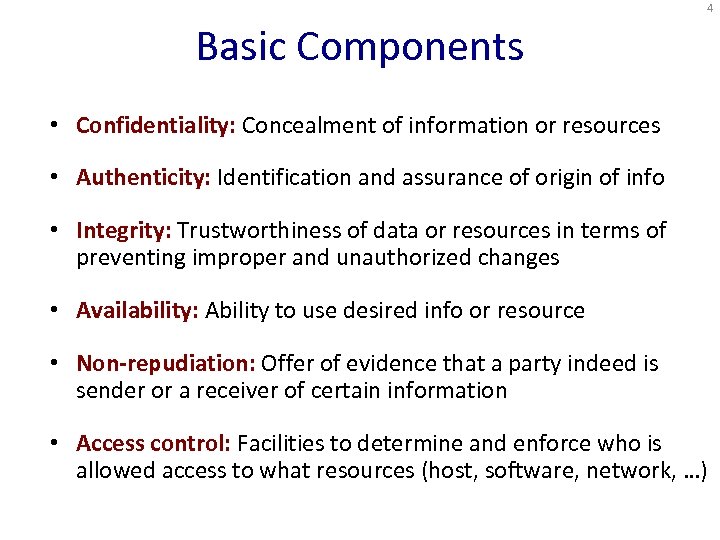 4

Basic Components

• Confidentiality: Concealment of information or resources

• Authenticity: Identification and assurance of origin of info

• Integrity: Trustworthiness of data or resources in terms of preventing improper and unauthorized changes

• Availability: Ability to use desired info or resource

• Non-repudiation: Offer of evidence that a party indeed is sender or a receiver of certain information

• Access control: Facilities to determine and enforce who is allowed access to what resources (host, software, network, …)